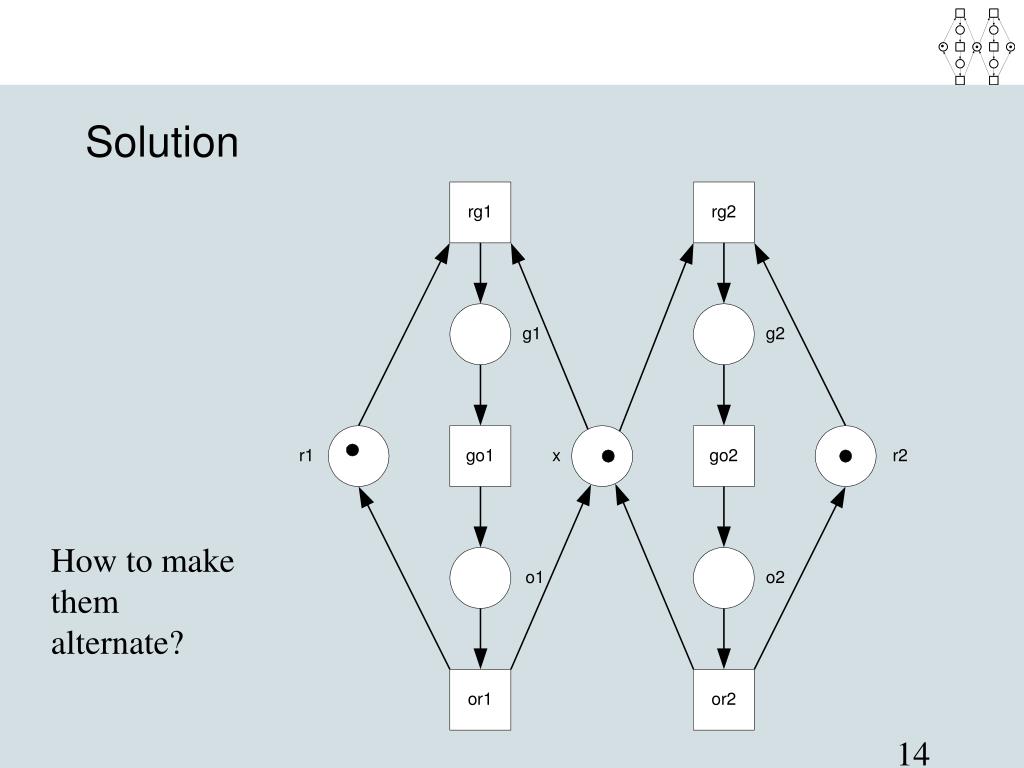 Solution

rg1
rg2
g1
g2
r1
go1
x
go2
r2
o1
o2
or1
or2

How to make them alternate?

14